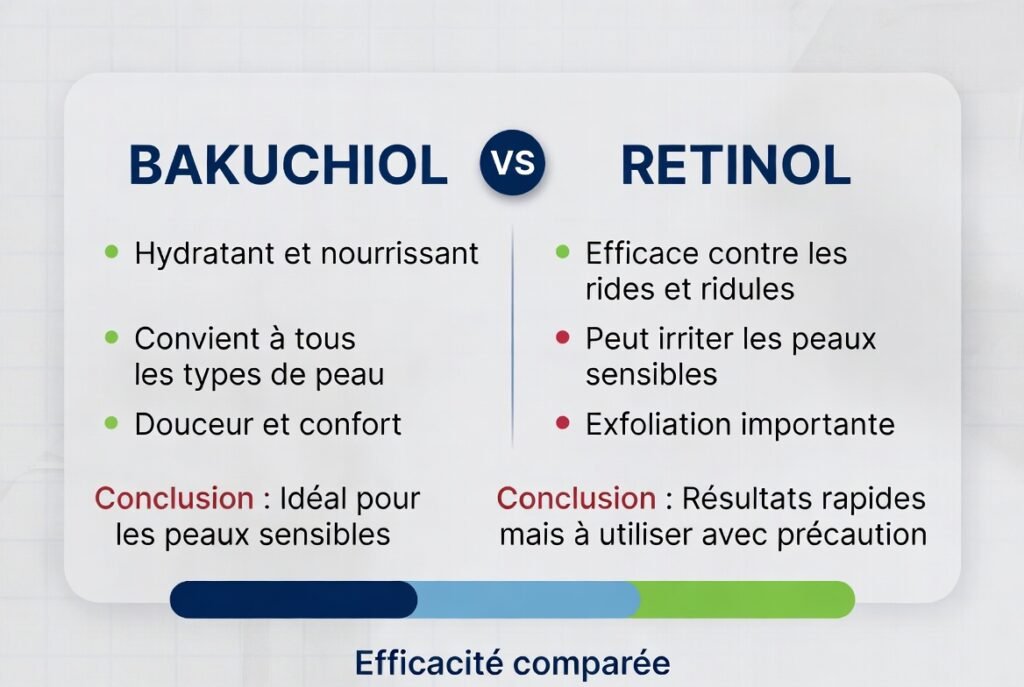 BAKUCHIOL VS RETINOL

- Hydratant et nourrissant
- Convient à tous les types de peau
- Douceur et confort

Conclusion : Idéal pour les peaux sensibles

- Efficace contre les rides et ridules
- Peut irriter les peaux sensibles
- Exfoliation importante

Conclusion : Résultats rapides mais à utiliser avec précaution

Efficacité comparée